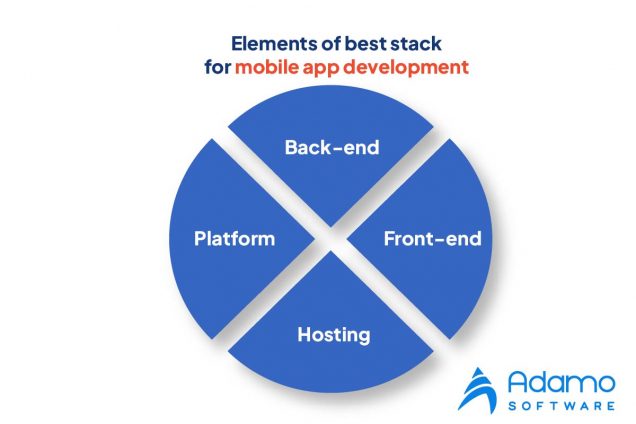 Elements of best stack
for mobile app development

Back-end

Platform

Front-end

Hosting

Adamo
SOFTWARE